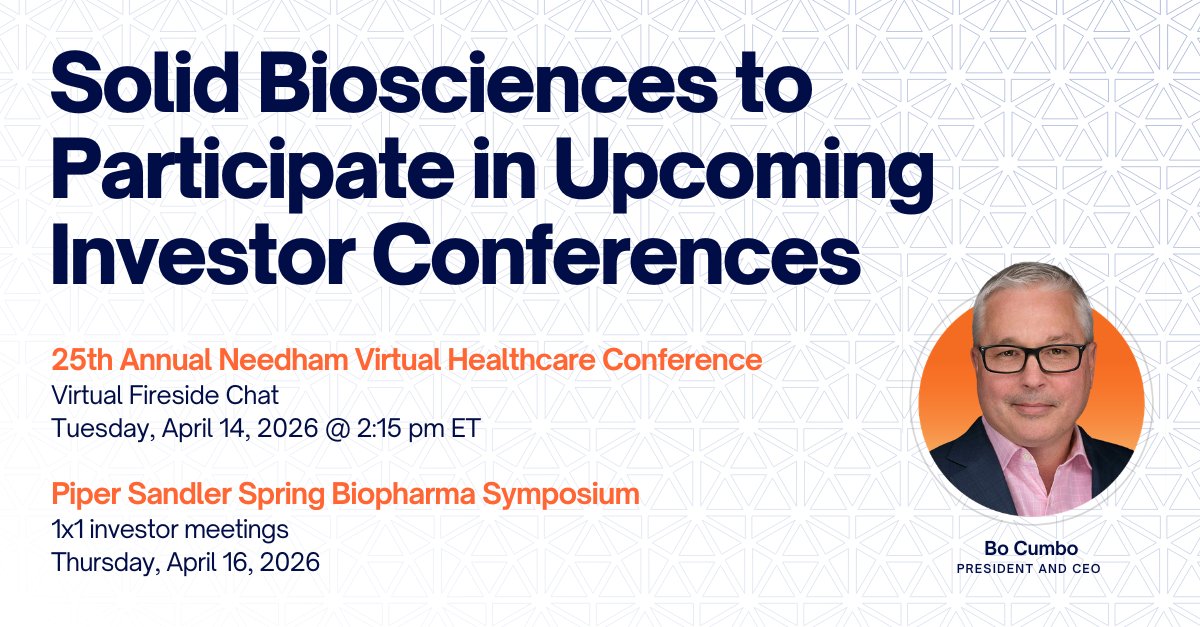 Solid Biosciences to Participate in Upcoming Investor Conferences

25th Annual Needham Virtual Healthcare Conference
Virtual Fireside Chat
Tuesday, April 14, 2026 @ 2:15 pm ET

Piper Sandler Spring Biopharma Symposium
1x1 investor meetings
Thursday, April 16, 2026

Bo Cumbo
PRESIDENT AND CEO